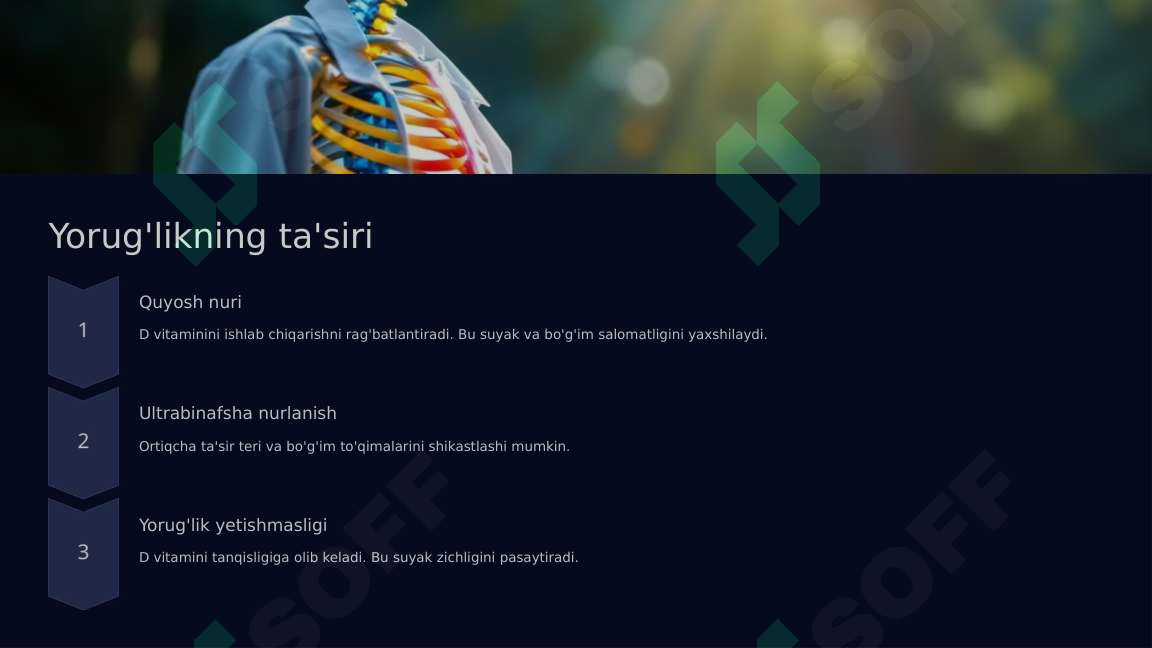 Yorug'likning ta'siri

1

Quyosh nuri

D vitaminini ishlab chiqarishni rag'batlantiradi. Bu suyak va bo'g'im salomatligini yaxshilaydi.

2

Ultrabinafsha nurlanish

Ortiqcha ta'sir teri va bo'g'im to'qimalarini shikastlashi mumkin.

3

Yorug'lik yetishmasligi

D vitamini tanqisligiga olib keladi. Bu suyak zichligini pasaytiradi.

SOFF SOFF SOFF